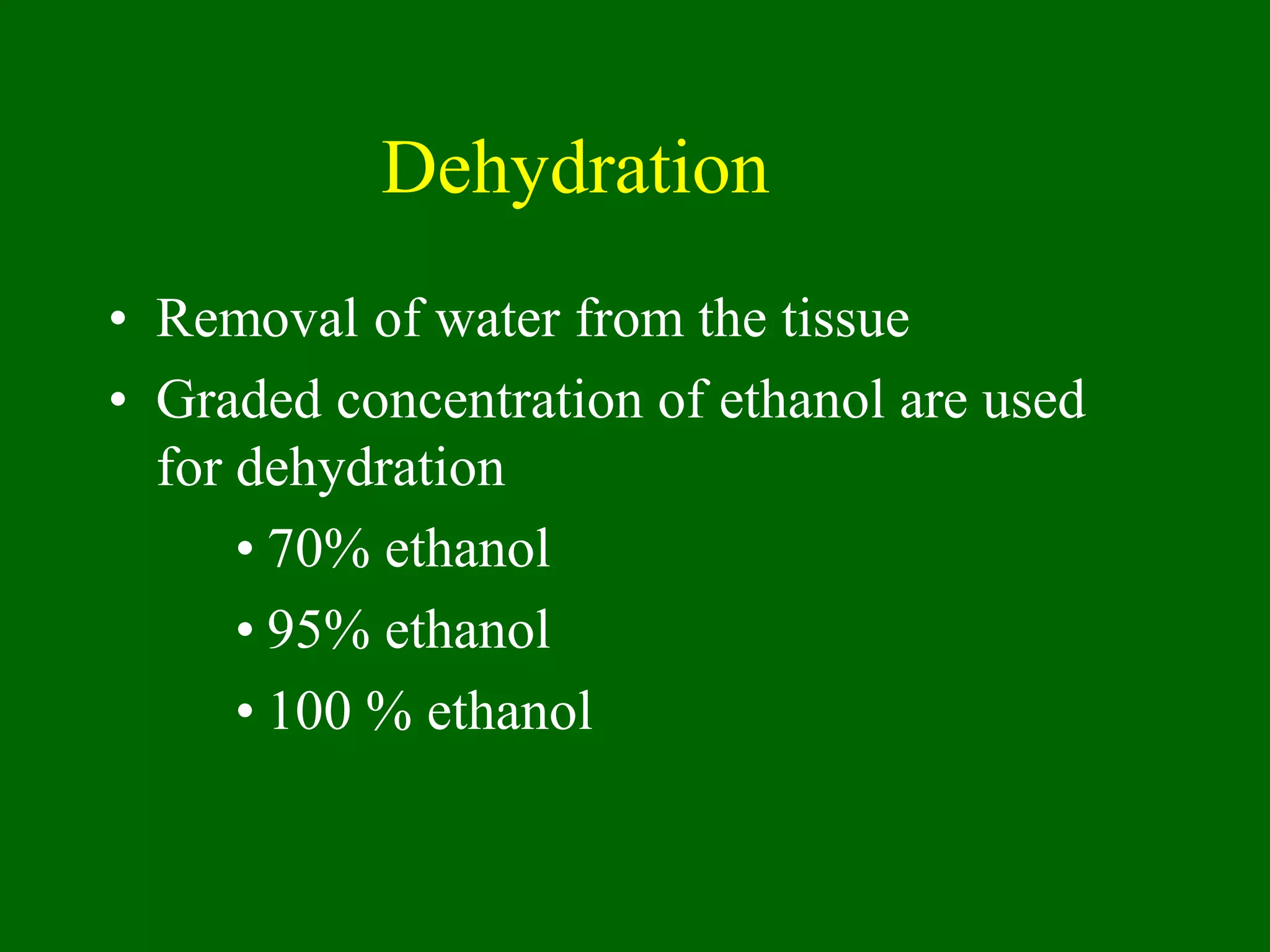 Dehydration

• Removal of water from the tissue
• Graded concentration of ethanol are used for dehydration
  • 70% ethanol
  • 95% ethanol
  • 100 % ethanol